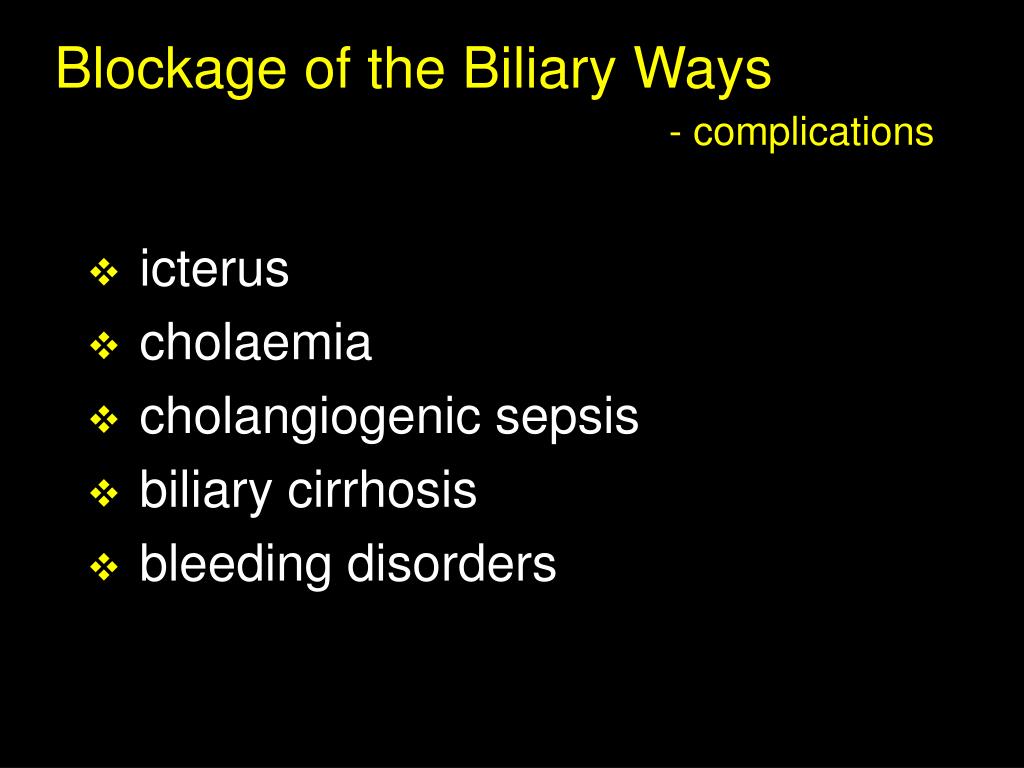 Blockage of the Biliary Ways
- complications

❖ icterus
❖ cholaemia
❖ cholangiogenic sepsis
❖ biliary cirrhosis
❖ bleeding disorders